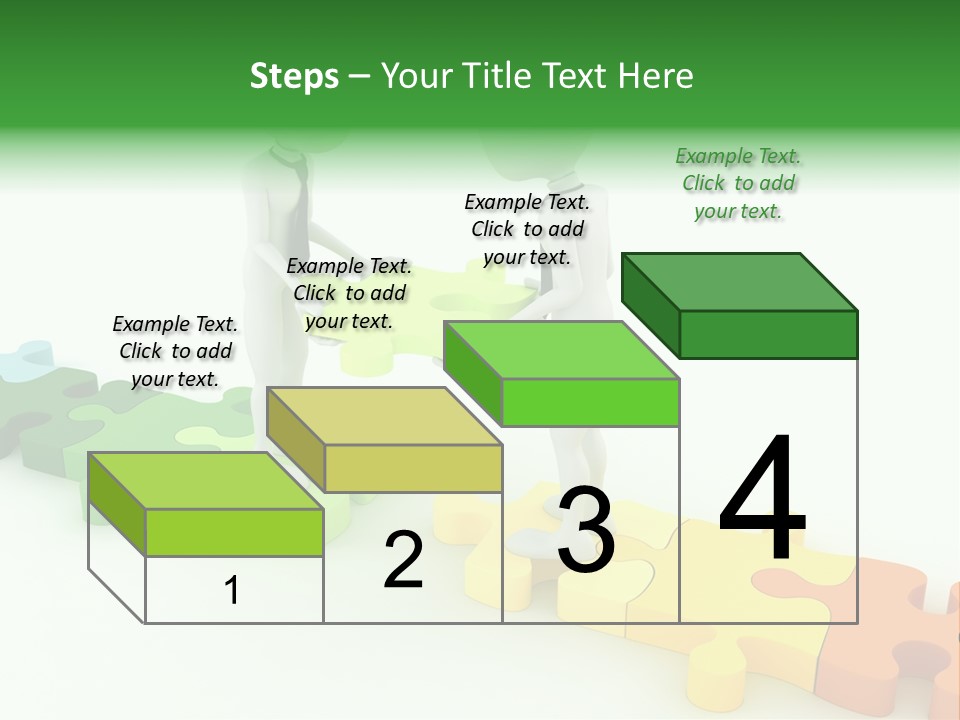 Steps – Your Title Text Here

Example Text. Click to add your text.

Example Text. Click to add your text.

Example Text. Click to add your text.

Example Text. Click to add your text.

1

2

3

4